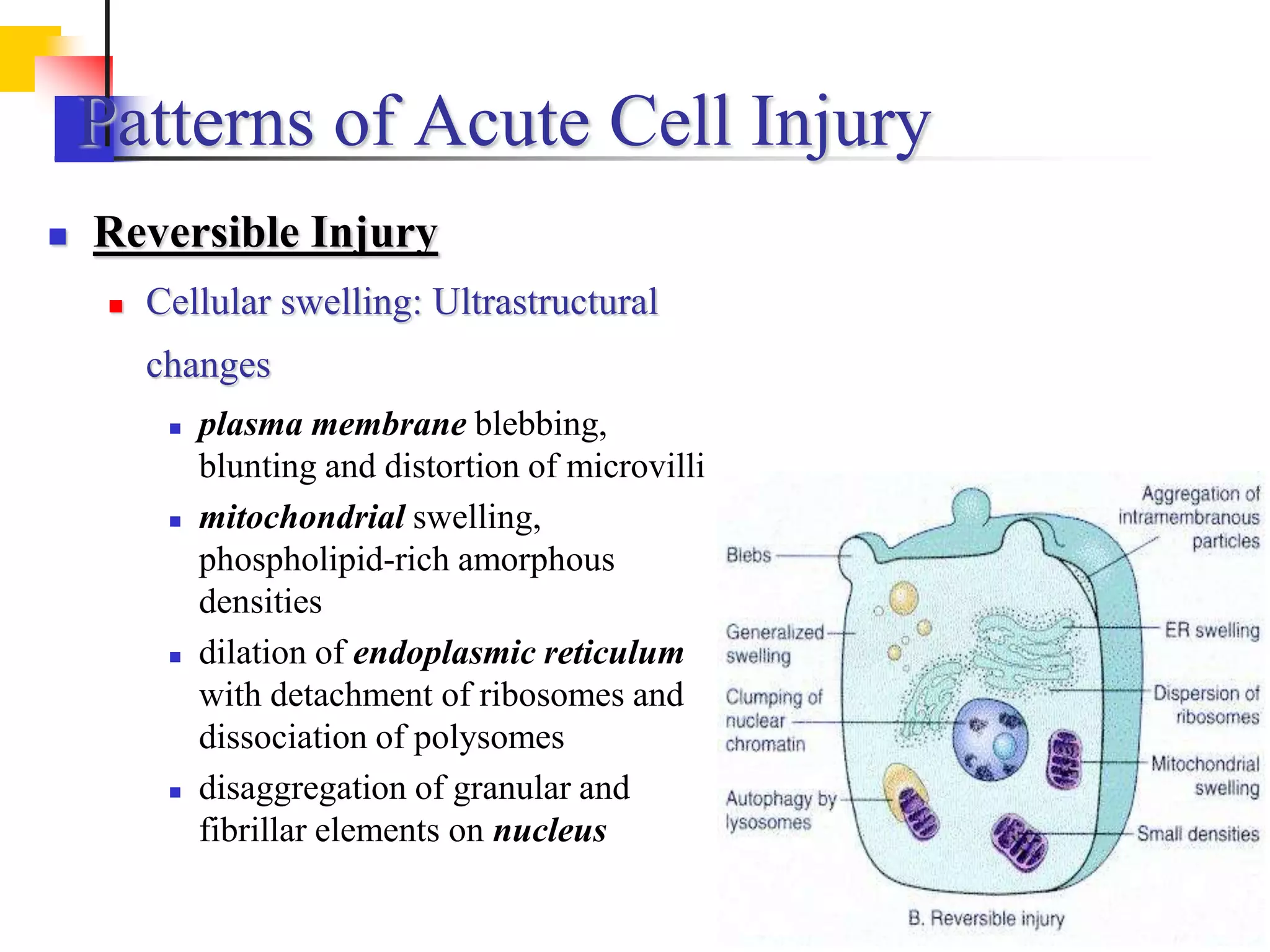 Patterns of Acute Cell Injury

Reversible Injury

Cellular swelling: Ultrastructural changes

plasma membrane blebbing, blunting and distortion of microvilli

mitochondrial swelling, phospholipid-rich amorphous densities

dilation of endoplasmic reticulum with detachment of ribosomes and dissociation of polysomes

disaggregation of granular and fibrillar elements on nucleus

Blebs

Generalized swelling

Clumping of nuclear chromatin

Autophagy by lysosomes

Aggregation of intramembranous particles

ER swelling

Dispersion of ribosomes

Mitochondrial swelling

Small densities

B. Reversible injury